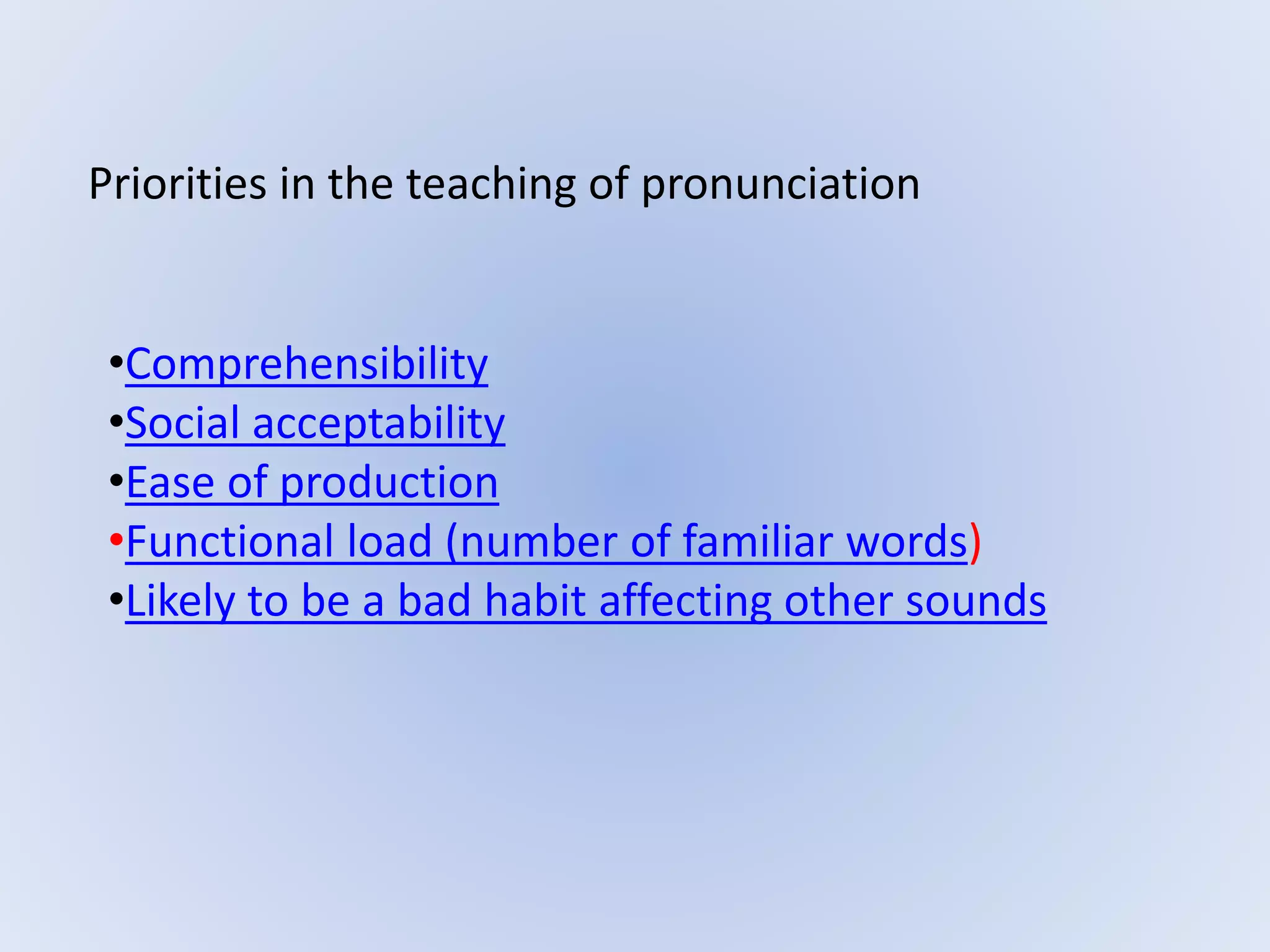 Priorities in the teaching of pronunciation

•Comprehensibility
•Social acceptability
•Ease of production
•Functional load (number of familiar words)
•Likely to be a bad habit affecting other sounds